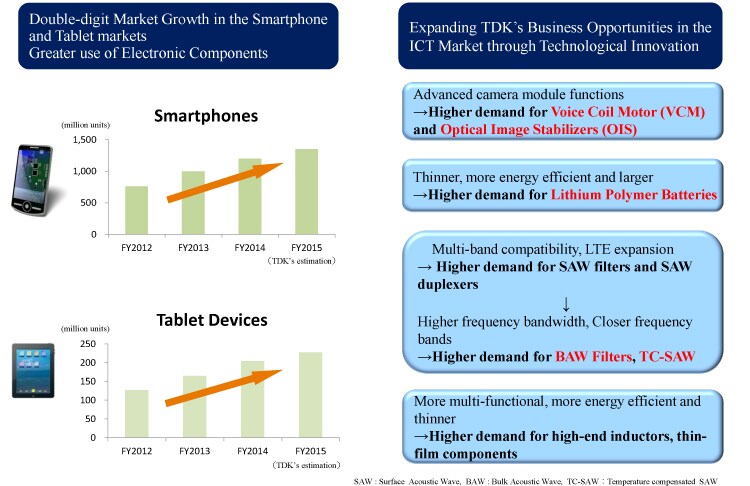 Double-digit Market Growth in the Smartphone and Tablet markets
Greater use of Electronic Components

Smartphones

(million units)

1,500
1,000
500
0

FY2012 FY2013 FY2014 FY2015

(TDK's estimation)

Tablet Devices

(million units)

250
200
150
100
50
0

FY2012 FY2013 FY2014 FY2015

(TDK's estimation)

Expanding TDK's Business Opportunities in the ICT Market through Technological Innovation

Advanced camera module functions
→Higher demand for Voice Coil Motor (VCM) and Optical Image Stabilizers (OIS)

Thinner, more energy efficient and larger
→Higher demand for Lithium Polymer Batteries

Multi-band compatibility, LTE expansion
→ Higher demand for SAW filters and SAW duplexers

↓

Higher frequency bandwidth, Closer frequency bands
→Higher demand for BAW Filters, TC-SAW

More multi-functional, more energy efficient and thinner
→Higher demand for high-end inductors, thin-film components

SAW : Surface Acoustic Wave, BAW : Bulk Acoustic Wave, TC-SAW : Temperature compensated SAW